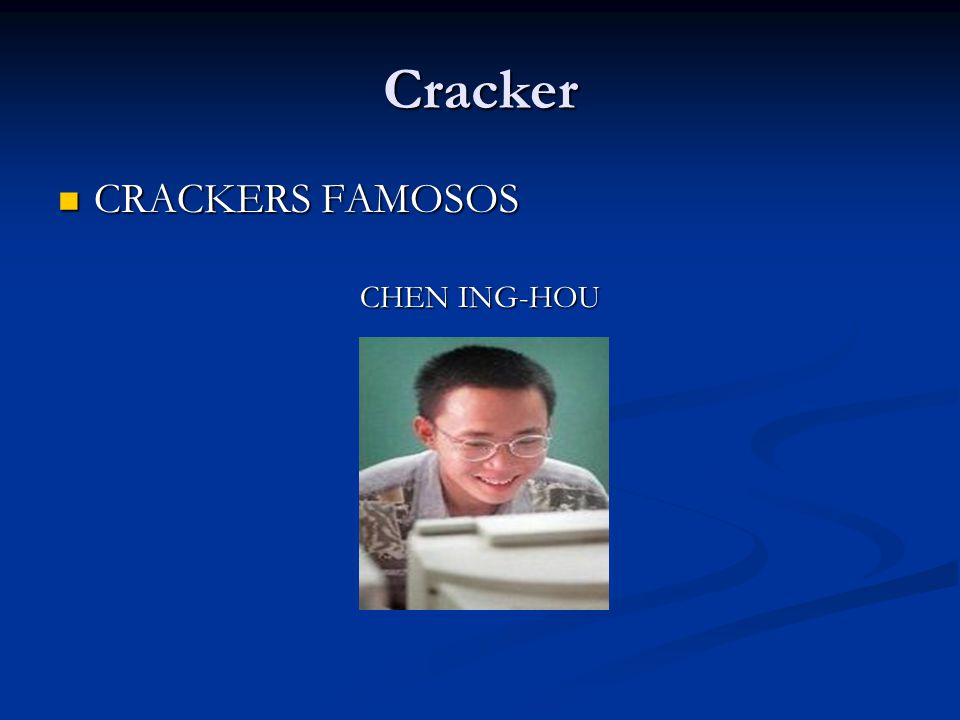 Cracker

CRACKERS FAMOSOS

CHEN ING-HOU